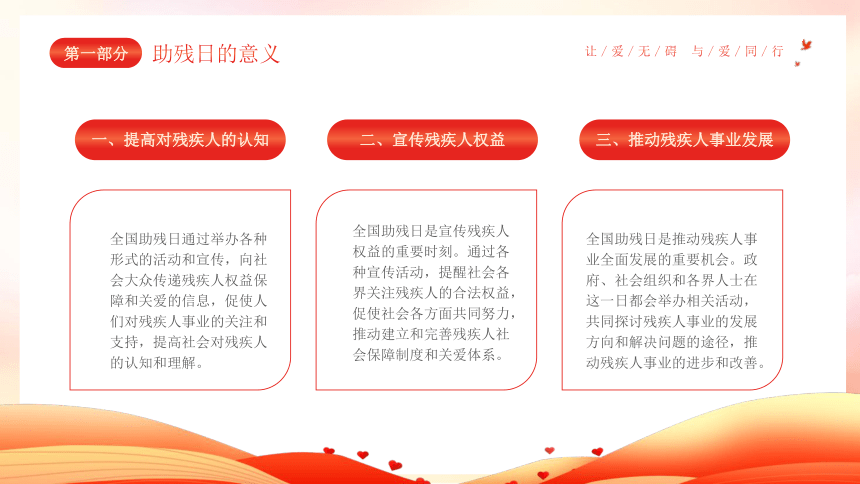 第一部分 助残日的意义

让/爱/无/碍 与/爱/同/行

一、提高对残疾人的认知

全国助残日通过举办各种形式的活动和宣传，向社会大众传递残疾人权益保障和关爱的信息，促使人们对残疾人事业的关注和支持，提高社会对残疾人的认知和理解。

二、宣传残疾人权益

全国助残日是宣传残疾人权益的重要时刻。通过各种宣传活动，提醒社会各界关注残疾人的合法权益，促使社会各方面共同努力，推动建立和完善残疾人社会保障制度和关爱体系。

三、推动残疾人事业发展

全国助残日是推动残疾人事业全面发展的重要机会。政府、社会组织和各界人士在这一日都会举办相关活动，共同探讨残疾人事业的发展方向和解决问题的途径，推动残疾人事业的进步和改善。